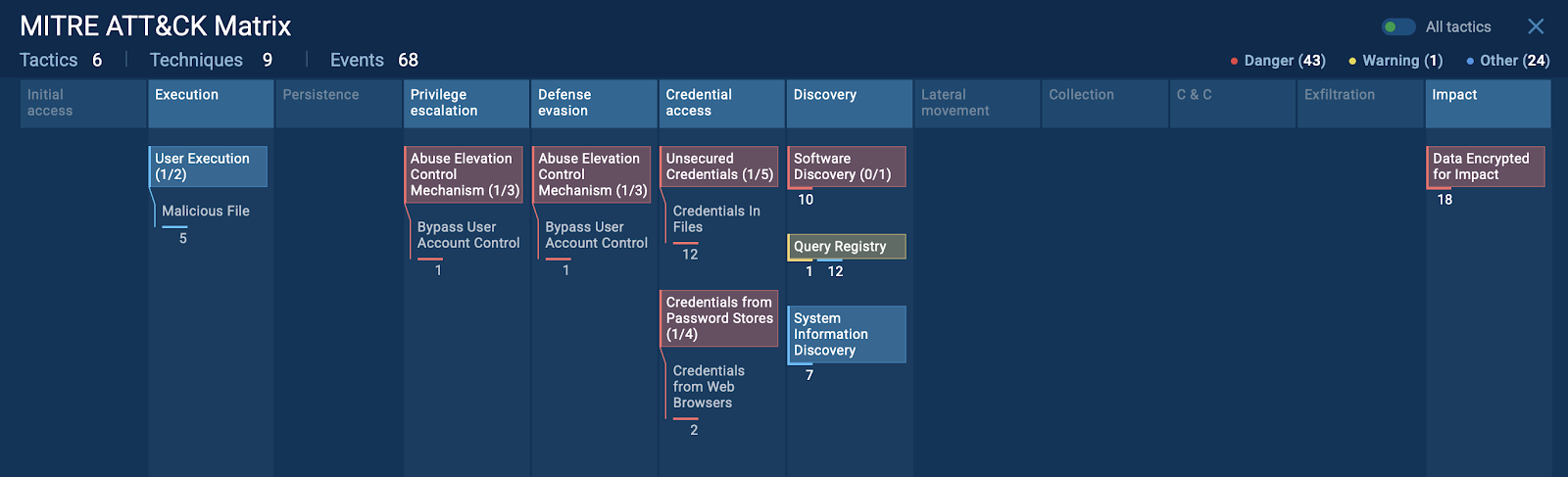 MITRE ATT&CK Matrix

All tactics

Tactics 6 Techniques 9 Events 68

Danger (43) Warning (1) Other (24)

Initial access

Execution

User Execution (1/2)

Malicious File

5

Persistence

Privilege escalation

Abuse Elevation Control Mechanism (1/3)

Bypass User Account Control

1

Defense evasion

Abuse Elevation Control Mechanism (1/3)

Bypass User Account Control

1

Credential access

Unsecured Credentials (1/5)

Credentials In Files

12

Credentials from Password Stores (1/4)

Credentials from Web Browsers

2

Discovery

Software Discovery (0/1)

10

Query Registry

1 12

System Information Discovery

7

Lateral movement

Collection

C & C

Exfiltration

Impact

Data Encrypted for Impact

18